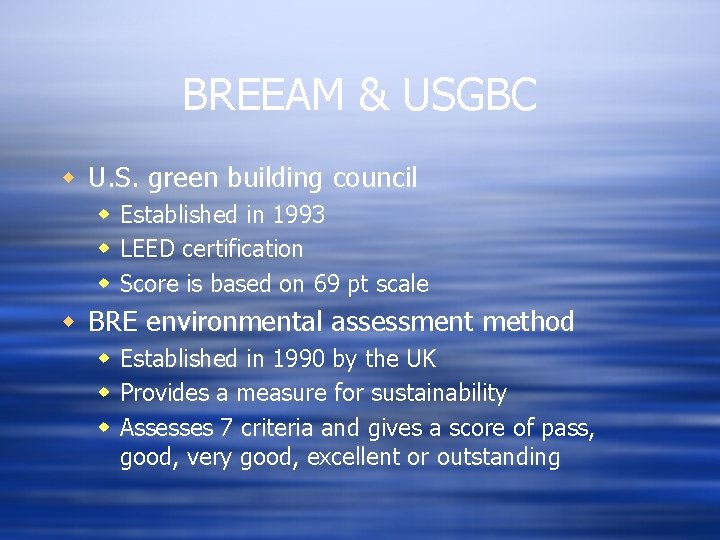 BREEAM & USGBC

U.S. green building council

Established in 1993

LEED certification

Score is based on 69 pt scale

BRE environmental assessment method

Established in 1990 by the UK

Provides a measure for sustainability

Assesses 7 criteria and gives a score of pass, good, very good, excellent or outstanding